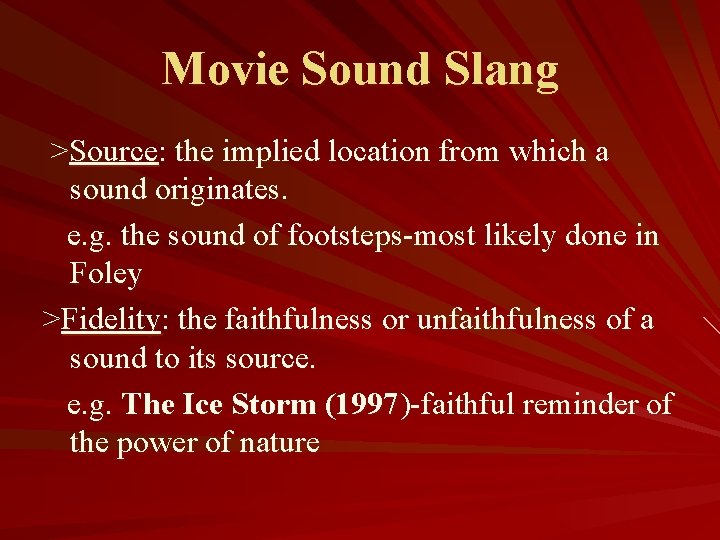 Movie Sound Slang

>Source: the implied location from which a sound originates.

e.g. the sound of footsteps-most likely done in Foley

>Fidelity: the faithfulness or unfaithfulness of a sound to its source.

e.g. The Ice Storm (1997)-faithful reminder of the power of nature